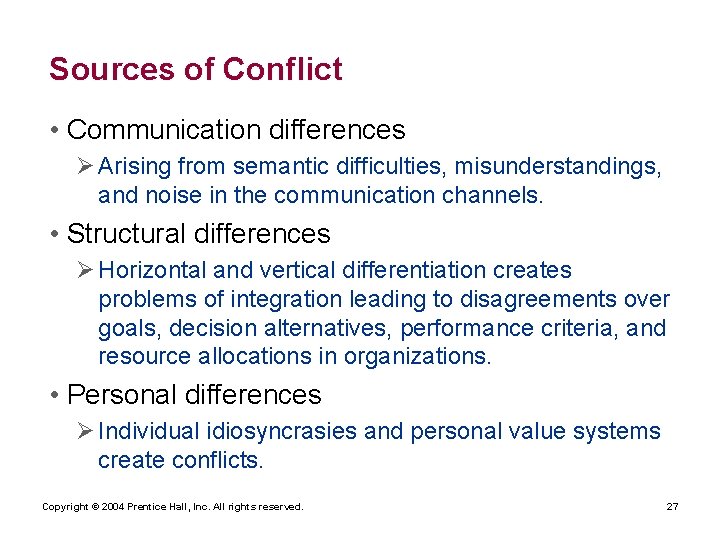 Sources of Conflict

• Communication differences
➢ Arising from semantic difficulties, misunderstandings, and noise in the communication channels.

• Structural differences
➢ Horizontal and vertical differentiation creates problems of integration leading to disagreements over goals, decision alternatives, performance criteria, and resource allocations in organizations.

• Personal differences
➢ Individual idiosyncrasies and personal value systems create conflicts.

Copyright © 2004 Prentice Hall, Inc. All rights reserved.

27